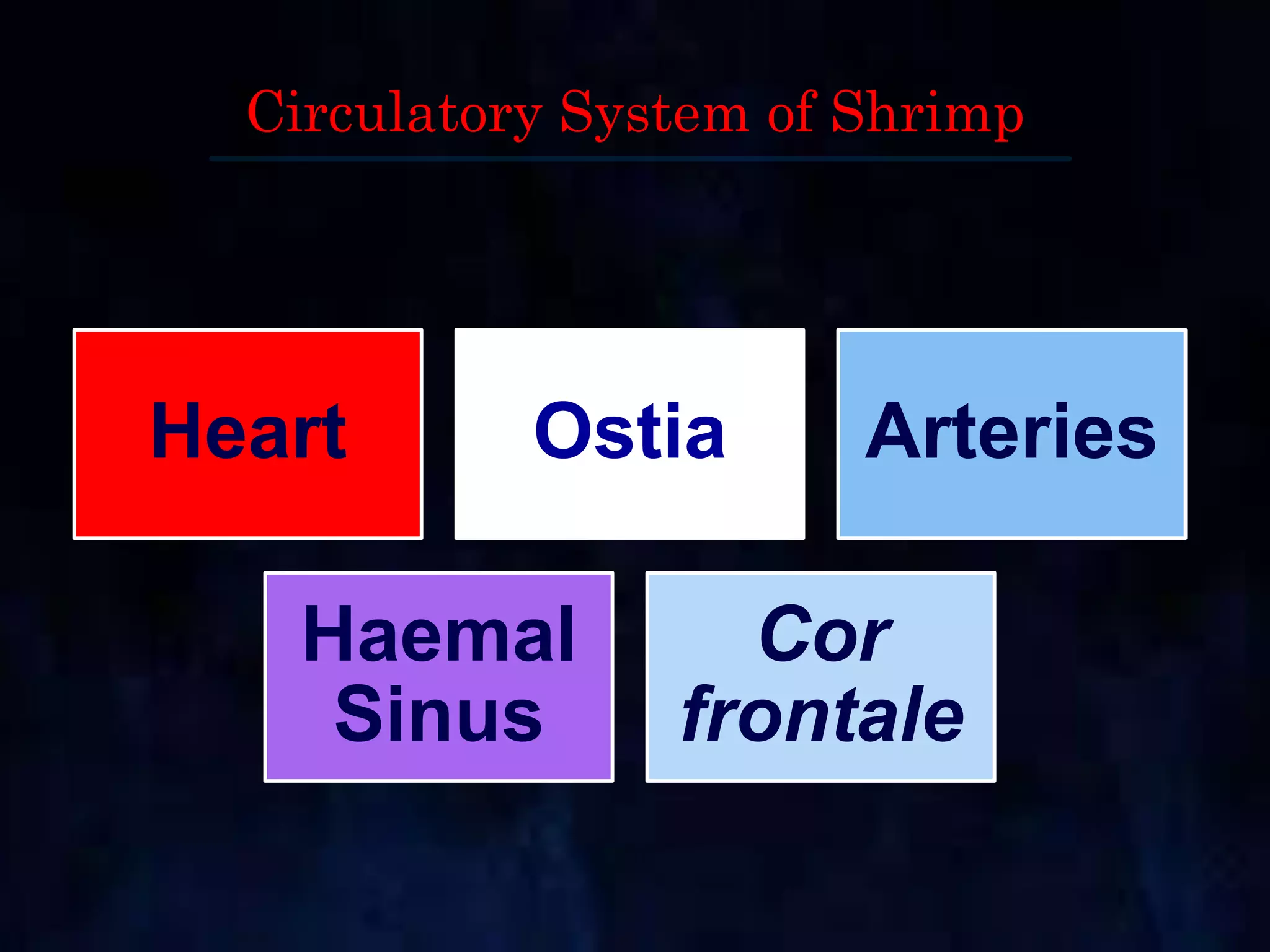 Circulatory System of Shrimp

Heart

Ostia

Arteries

Haemal Sinus

Cor frontale